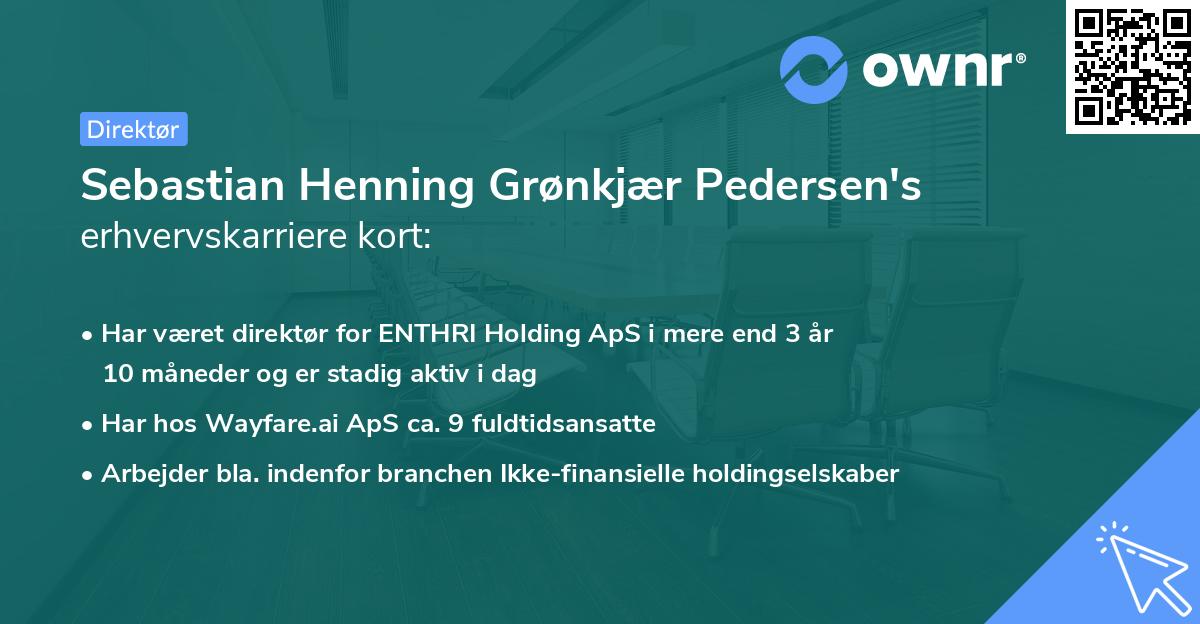 ownr®

Direktør

Sebastian Henning Grønkjær Pedersen's erhvervskarriere kort:

• Har været direktør for ENTHRI Holding ApS i mere end 3 år 10 måneder og er stadig aktiv i dag

• Har hos Wayfare.ai ApS ca. 9 fuldtidsansatte

• Arbejder bla. indenfor branchen Ikke-finansielle holdingselskaber